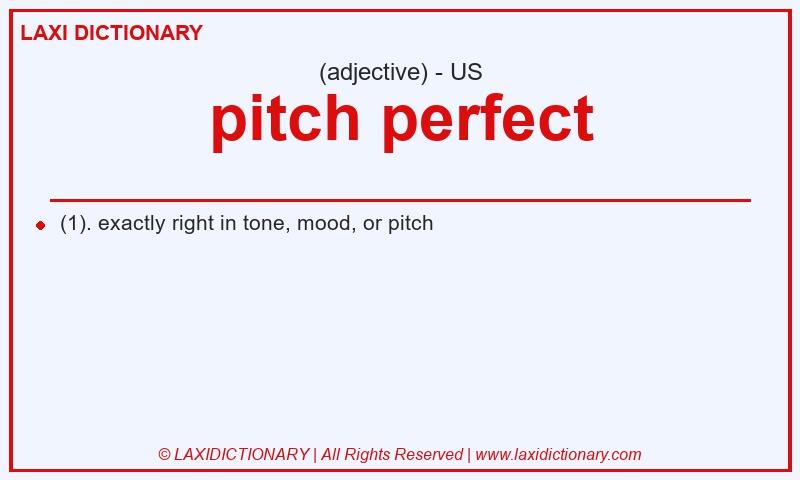 LAXI DICTIONARY

(adjective) - US

pitch perfect

(1). exactly right in tone, mood, or pitch

© LAXIDICTIONARY | All Rights Reserved | www.laxidictionary.com